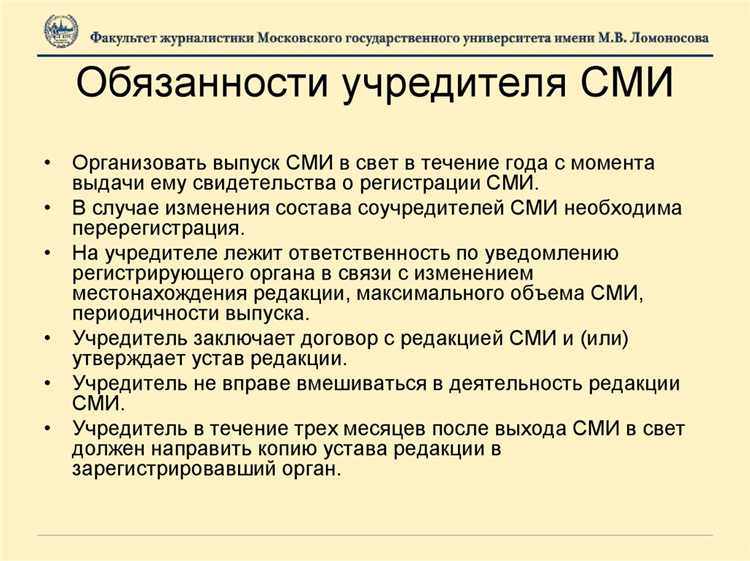 Факультет журналистики Московского государственного университета имени М.В. Ломоносова

Обязанности учредителя СМИ

• Организовать выпуск СМИ в свет в течение года с момента выдачи ему свидетельства о регистрации СМИ.
• В случае изменения состава соучредителей СМИ необходима перерегистрация.
• На учредителе лежит ответственность по уведомлению регистрирующего органа в связи с изменением местонахождения редакции, максимального объема СМИ, периодичности выпуска.
• Учредитель заключает договор с редакцией СМИ и (или) утверждает устав редакции.
• Учредитель не вправе вмешиваться в деятельность редакции СМИ.
• Учредитель в течение трех месяцев после выхода СМИ в свет должен направить копию устава редакции в зарегистрировавший орган.